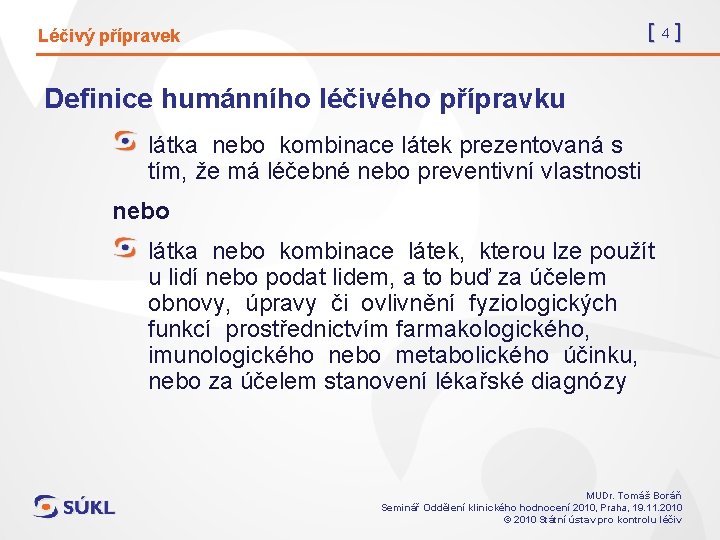 Léčivý přípravek

[ 4 ]

Definice humánního léčivého přípravku

látka nebo kombinace látek prezentovaná s tím, že má léčebné nebo preventivní vlastnosti

nebo

látka nebo kombinace látek, kterou lze použít u lidí nebo podat lidem, a to buď za účelem obnovy, úpravy či ovlivnění fyziologických funkcí prostřednictvím farmakologického, imunologického nebo metabolického účinku, nebo za účelem stanovení lékařské diagnózy

SÚKL

MUDr. Tomáš Boráň
Seminář Oddělení klinického hodnocení 2010, Praha, 19.11.2010
© 2010 Státní ústav pro kontrolu léčiv